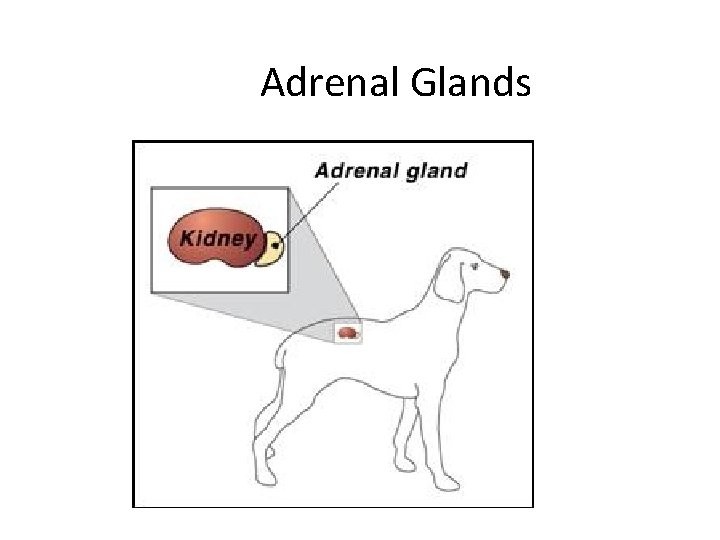 Adrenal Glands

Adrenal gland

Kidney